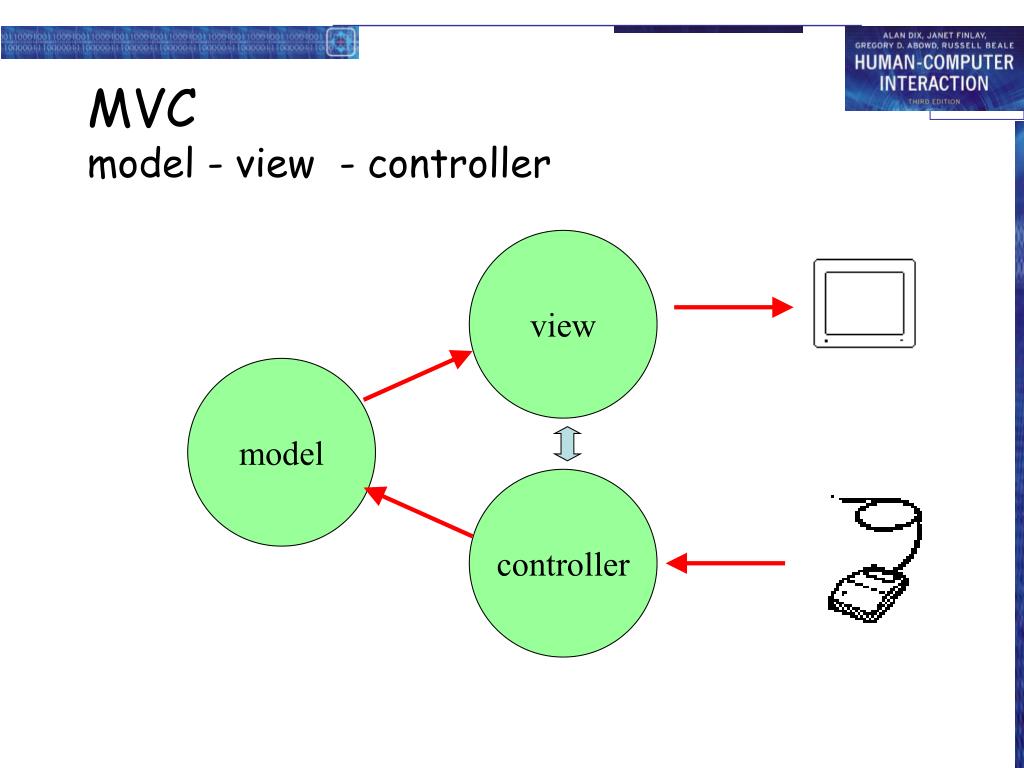 ALAN DIX, JANET FINLAY, GREGORY D. ABOWD, RUSSELL BEALE
HUMAN-COMPUTER INTERACTION
THIRD EDITION

MVC
model - view - controller

view

model

controller